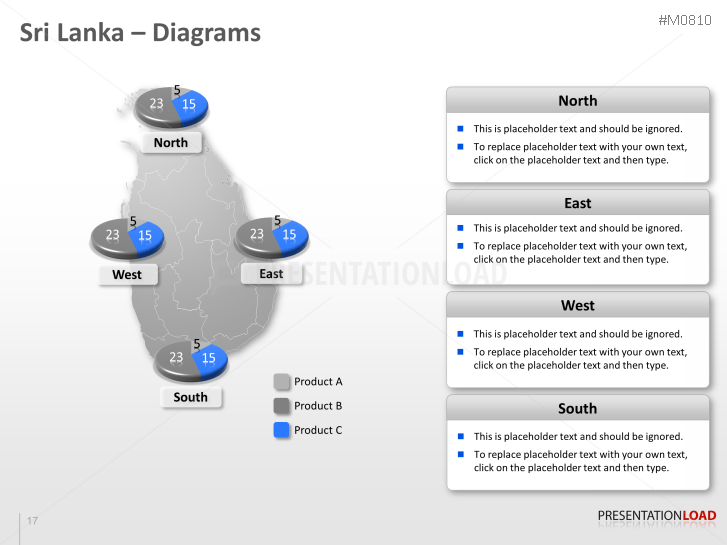 Sri Lanka – Diagrams

#M0810

5
23
15
North

5
23
15
West

5
23
15
East

PRESENTATIONLOAD

5
23
15
South

Product A
Product B
Product C

North
- This is placeholder text and should be ignored.
- To replace placeholder text with your own text, click on the placeholder text and then type.

East
- This is placeholder text and should be ignored.
- To replace placeholder text with your own text, click on the placeholder text and then type.

West
- This is placeholder text and should be ignored.
- To replace placeholder text with your own text, click on the placeholder text and then type.

South
- This is placeholder text and should be ignored.
- To replace placeholder text with your own text, click on the placeholder text and then type.

17

PRESENTATIONLOAD